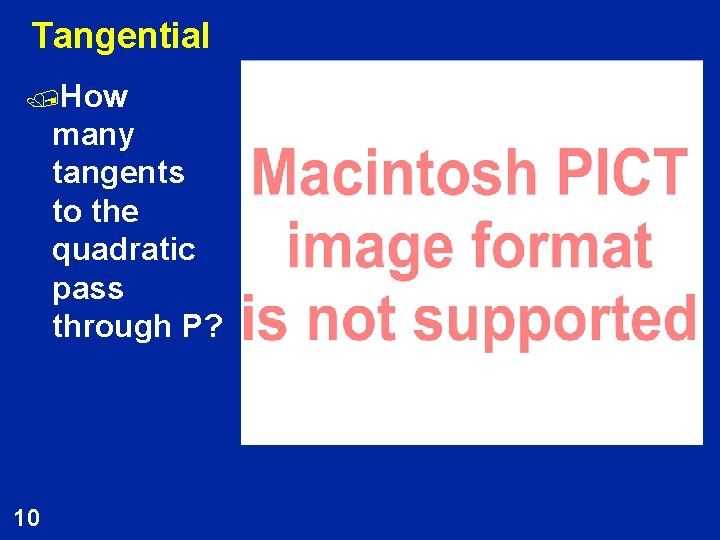 Tangential

How many tangents to the quadratic pass through P?

Macintosh PICT image format is not supported

10